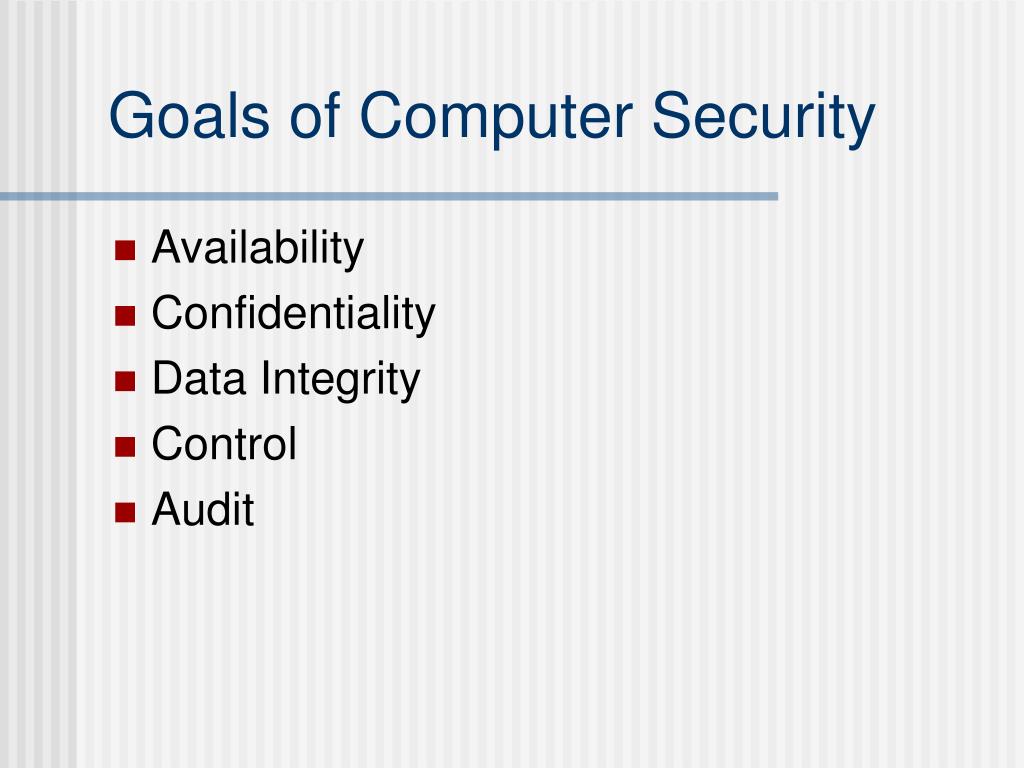 Goals of Computer Security

- Availability
- Confidentiality
- Data Integrity
- Control
- Audit